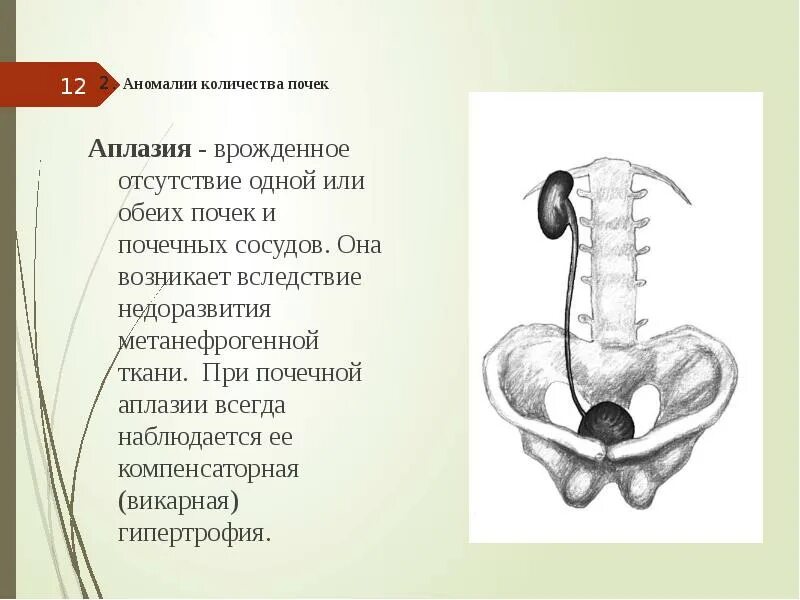 12

2. Аномалии количества почек

Аплазия - врожденное отсутствие одной или обеих почек и почечных сосудов. Она возникает вследствие недоразвития метанефрогенной ткани. При почечной аплазии всегда наблюдается ее компенсаторная (викарная) гипертрофия.